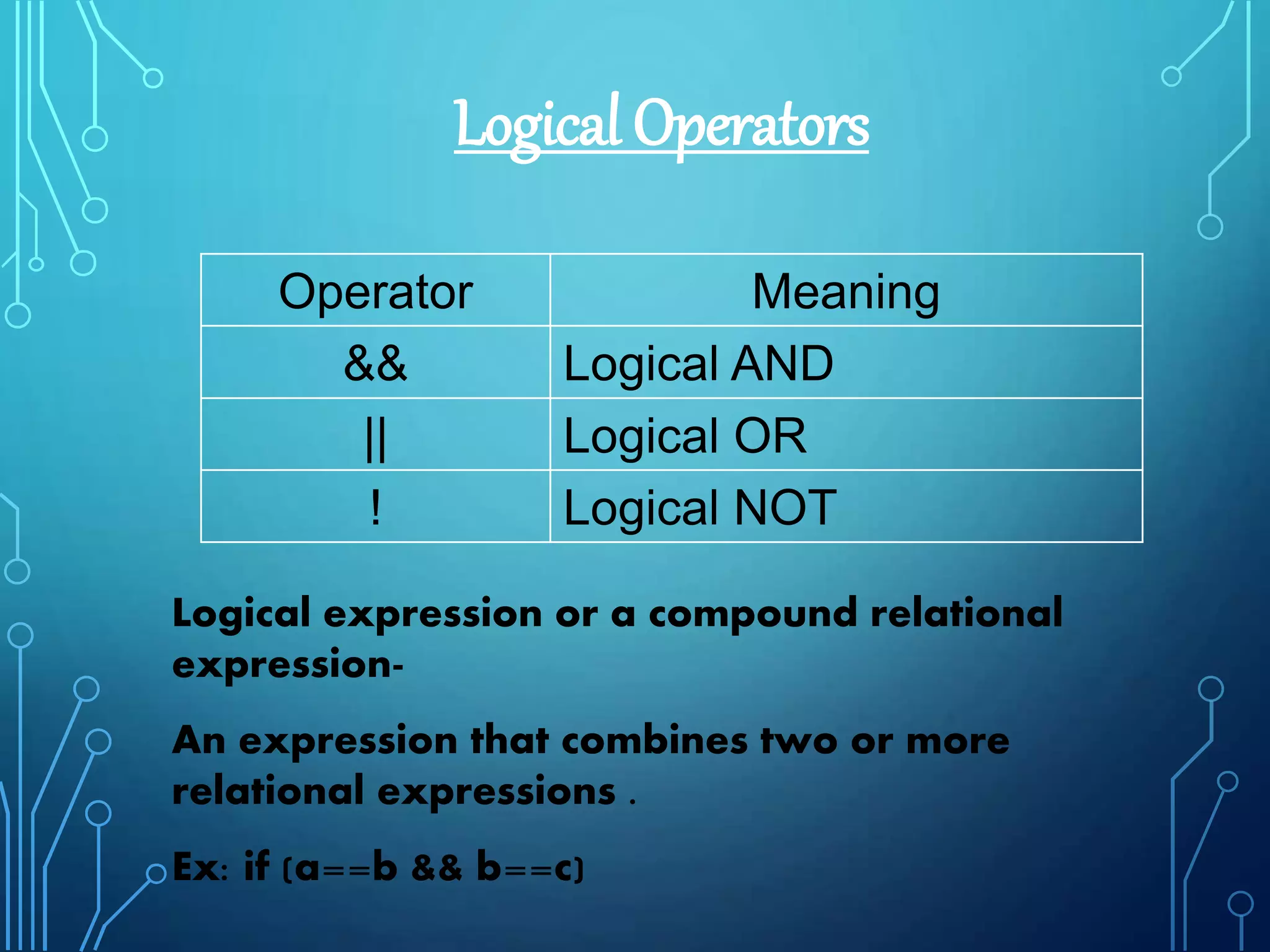 Logical Operators

| Operator | Meaning |
|---|---|
| && | Logical AND |
| \|\| | Logical OR |
| ! | Logical NOT |

Logical expression or a compound relational expression-

An expression that combines two or more relational expressions .

Ex: if (a==b && b==c)